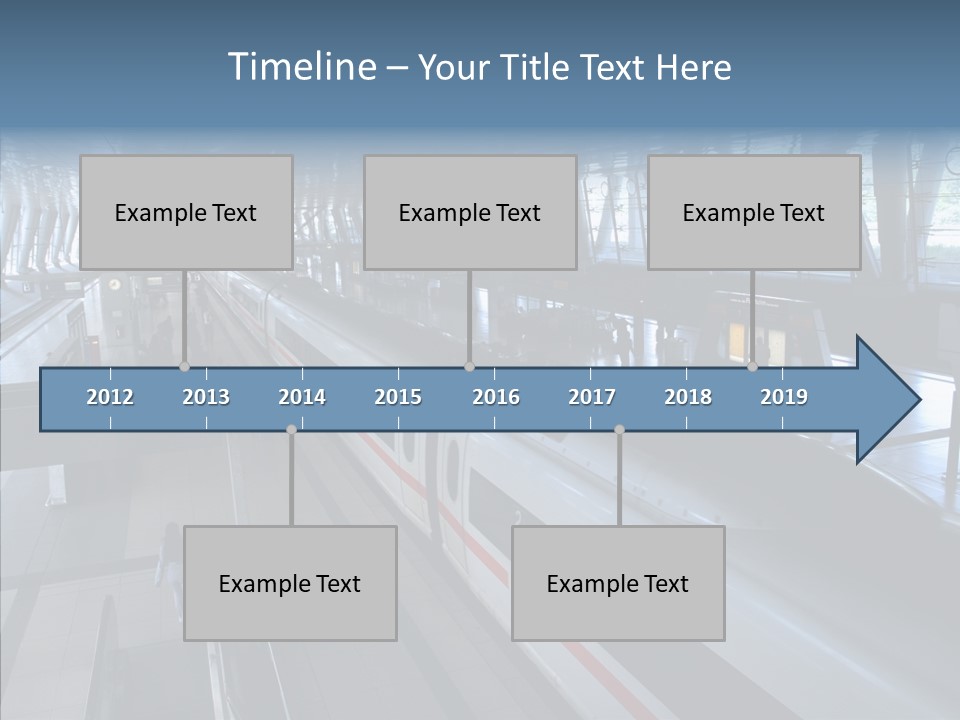 Timeline – Your Title Text Here

Example Text

Example Text

Example Text

2012 2013 2014 2015 2016 2017 2018 2019

Example Text

Example Text